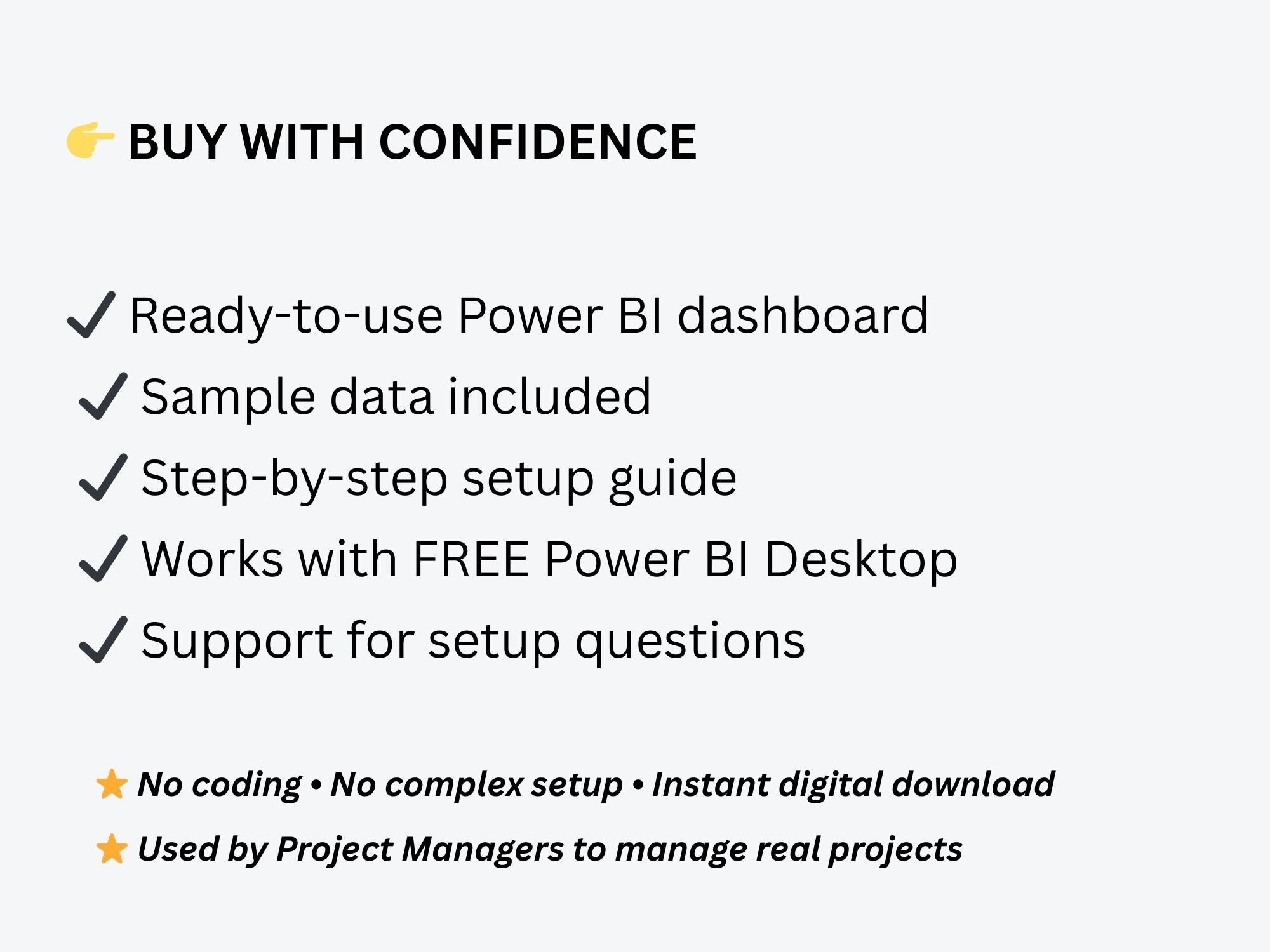 👉 BUY WITH CONFIDENCE

✔ Ready-to-use Power BI dashboard
✔ Sample data included
✔ Step-by-step setup guide
✔ Works with FREE Power BI Desktop
✔ Support for setup questions

⭐ No coding • No complex setup • Instant digital download
⭐ Used by Project Managers to manage real projects